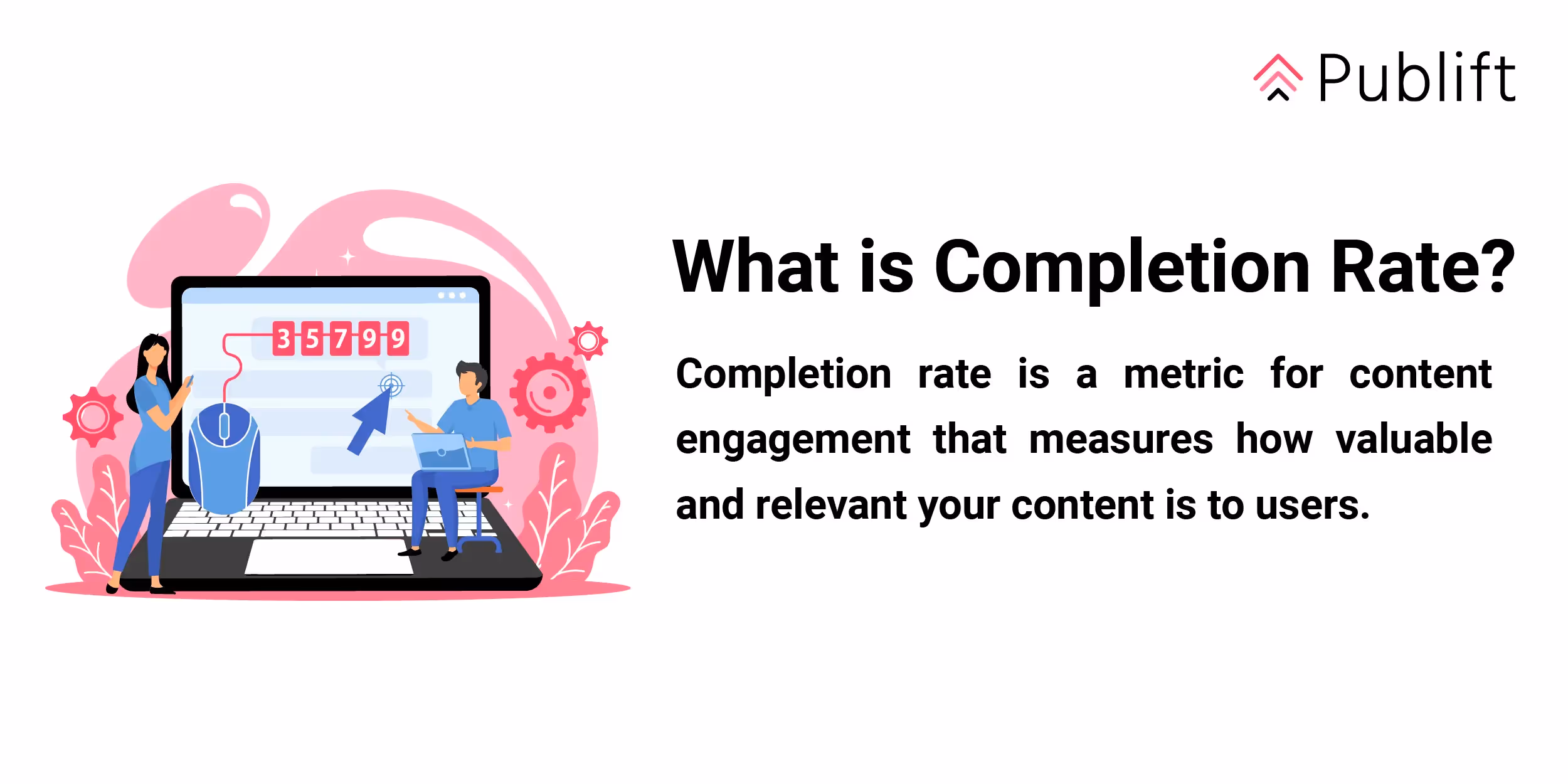 Publift

3 5 7 9 9

What is Completion Rate?

Completion rate is a metric for content engagement that measures how valuable and relevant your content is to users.